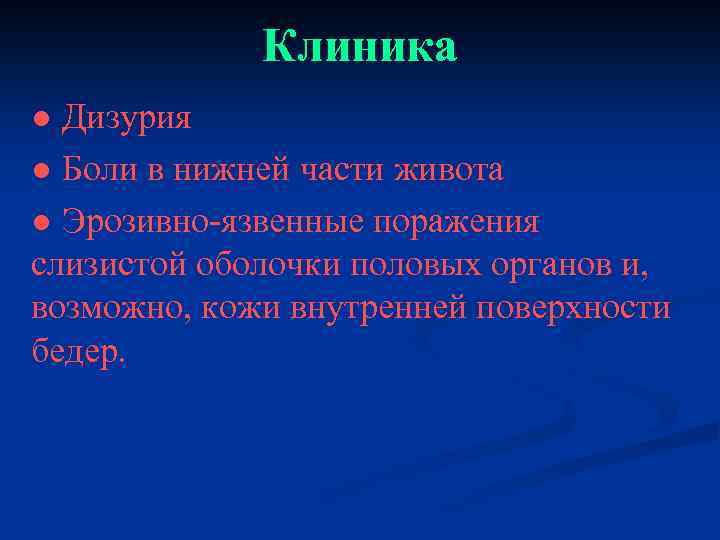 Клиника

● Дизурия

● Боли в нижней части живота

● Эрозивно-язвенные поражения слизистой оболочки половых органов и, возможно, кожи внутренней поверхности бедер.